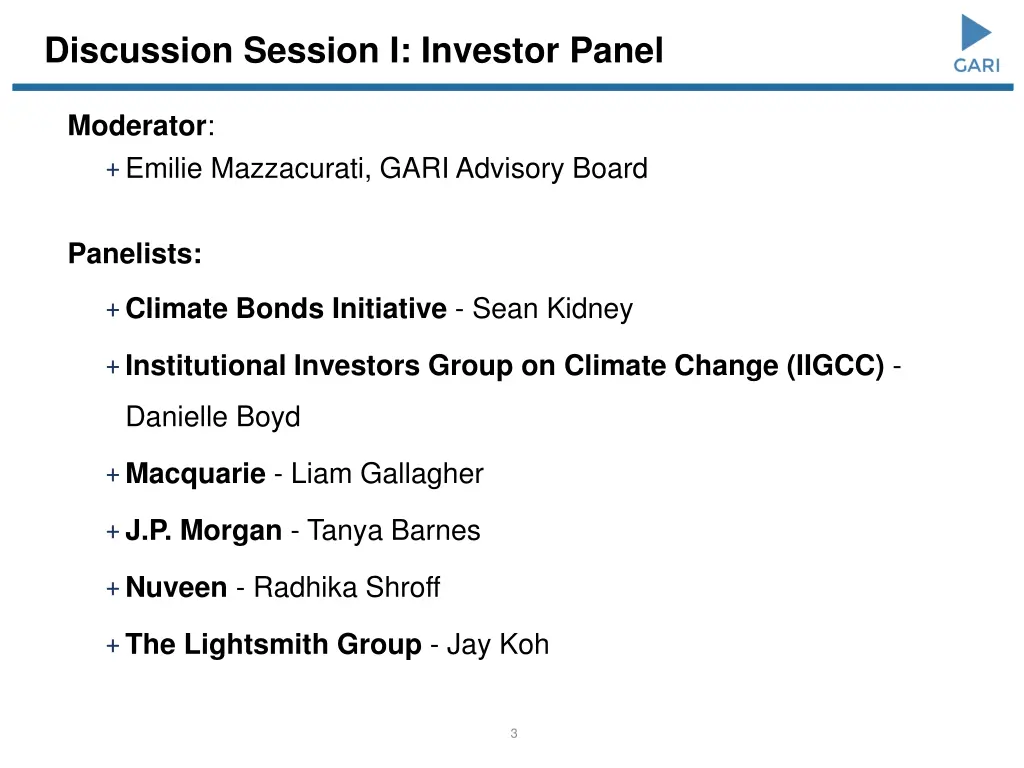 Discussion Session I: Investor Panel

GARI

Moderator:
+ Emilie Mazzacurati, GARI Advisory Board

Panelists:

+ Climate Bonds Initiative - Sean Kidney

+ Institutional Investors Group on Climate Change (IIGCC) - Danielle Boyd

+ Macquarie - Liam Gallagher

+ J.P. Morgan - Tanya Barnes

+ Nuveen - Radhika Shroff

+ The Lightsmith Group - Jay Koh

3